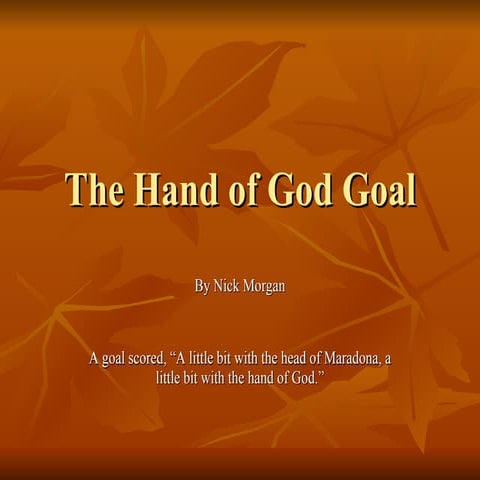 The Hand of God Goal

By Nick Morgan

A goal scored, “A little bit with the head of Maradona, a little bit with the hand of God.”